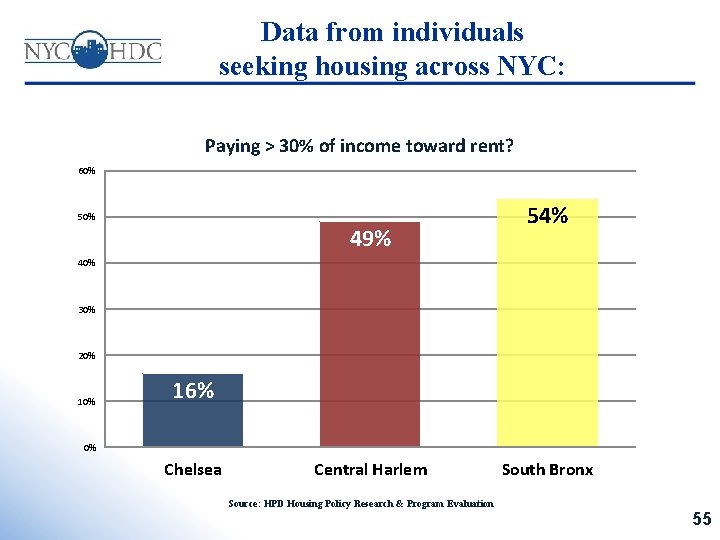 NYC HDC

Data from individuals seeking housing across NYC:

Paying > 30% of income toward rent?

60%
50%
40%
30%
20%
10%
0%

16%
49%
54%

Chelsea
Central Harlem
South Bronx

Source: HPD Housing Policy Research & Program Evaluation

55